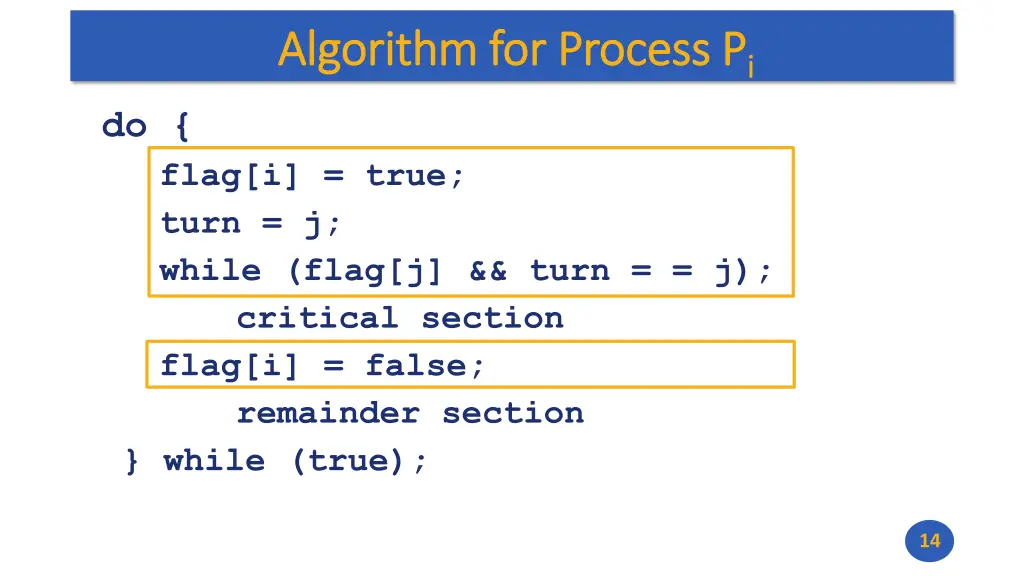 Algorithm for Process $P_i$

do {
flag[i] = true;
turn = j;
while (flag[j] && turn = = j);
critical section
flag[i] = false;
remainder section
} while (true);

14